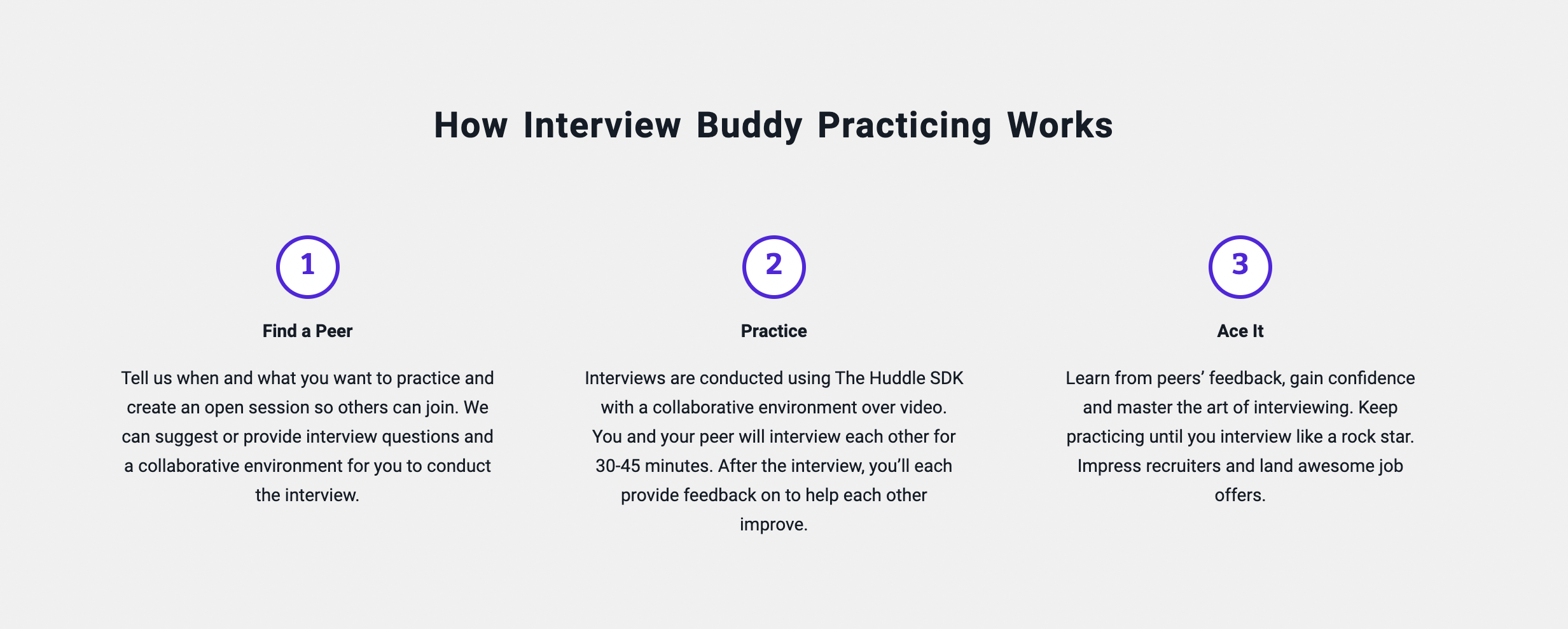 How Interview Buddy Practicing Works

1

Find a Peer

Tell us when and what you want to practice and create an open session so others can join. We can suggest or provide interview questions and a collaborative environment for you to conduct the interview.

2

Practice

Interviews are conducted using The Huddle SDK with a collaborative environment over video. You and your peer will interview each other for 30-45 minutes. After the interview, you'll each provide feedback on to help each other improve.

3

Ace It

Learn from peers' feedback, gain confidence and master the art of interviewing. Keep practicing until you interview like a rock star. Impress recruiters and land awesome job offers.